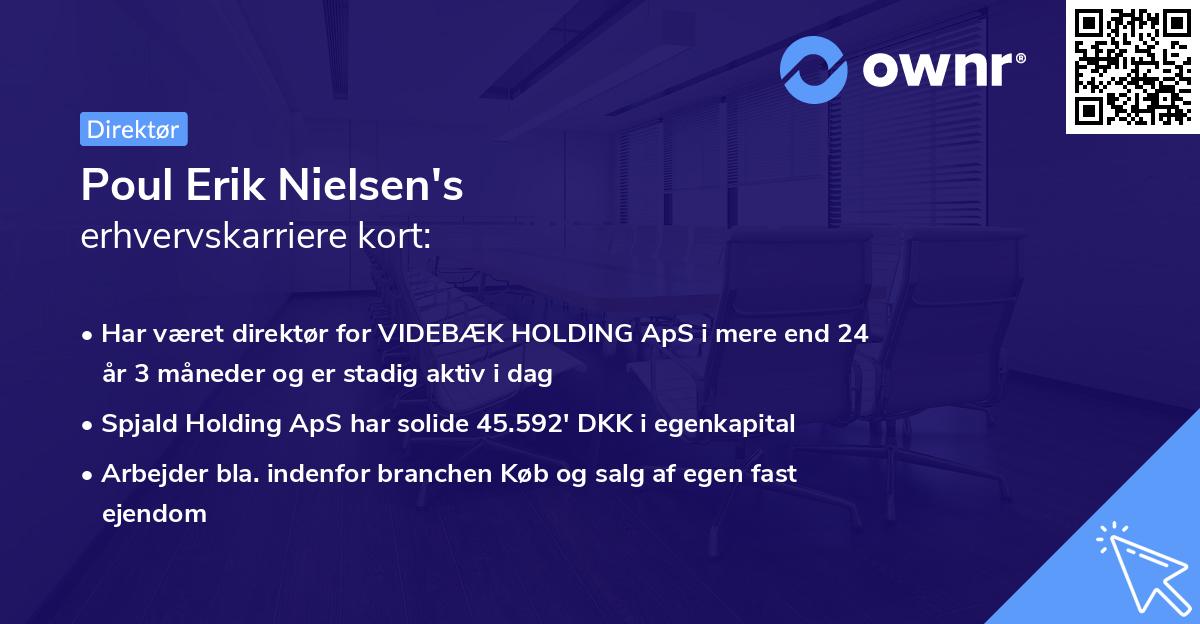 ownr®

Direktør

Poul Erik Nielsen's
erhvervskarriere kort:

• Har været direktør for VIDEBÆK HOLDING ApS i mere end 24 år 3 måneder og er stadig aktiv i dag

• Spjald Holding ApS har solide 45.592' DKK i egenkapital

• Arbejder bla. indenfor branchen Køb og salg af egen fast ejendom